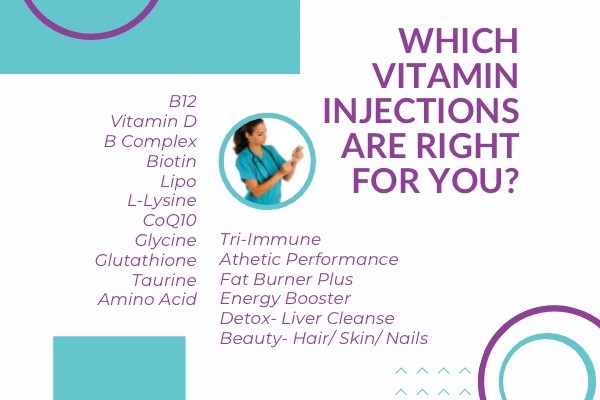 WHICH VITAMIN INJECTIONS ARE RIGHT FOR YOU?

B12
Vitamin D
B Complex
Biotin
Lipo
L-Lysine
CoQ10
Glycine
Glutathione
Taurine
Amino Acid

Tri-Immune
Athetic Performance
Fat Burner Plus
Energy Booster
Detox- Liver Cleanse
Beauty- Hair/ Skin/ Nails